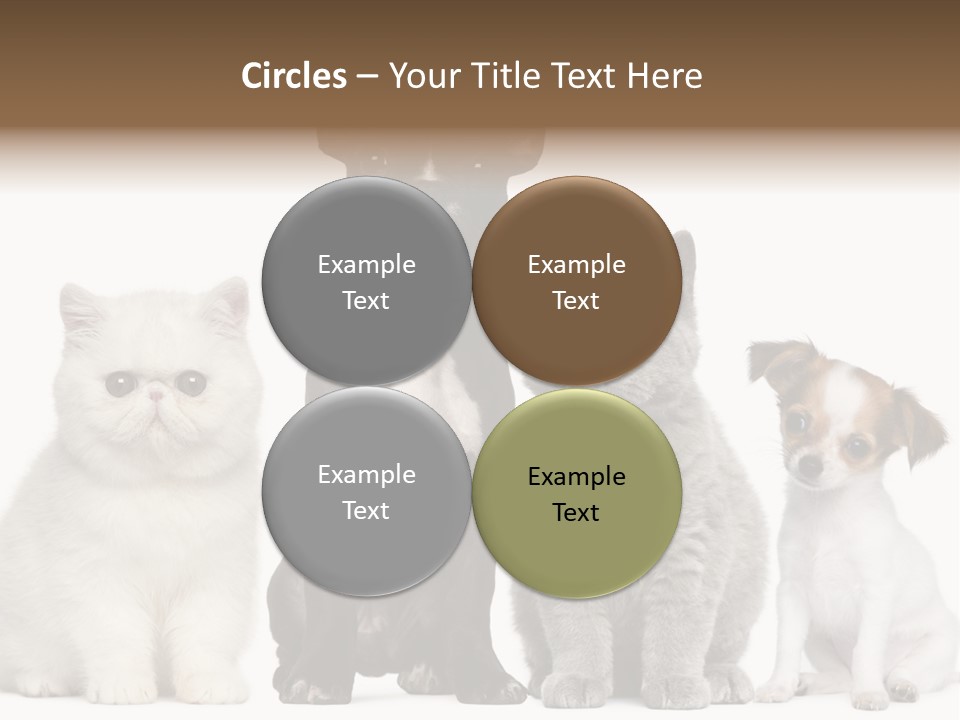 Circles – Your Title Text Here

Example Text

Example Text

Example Text

Example Text